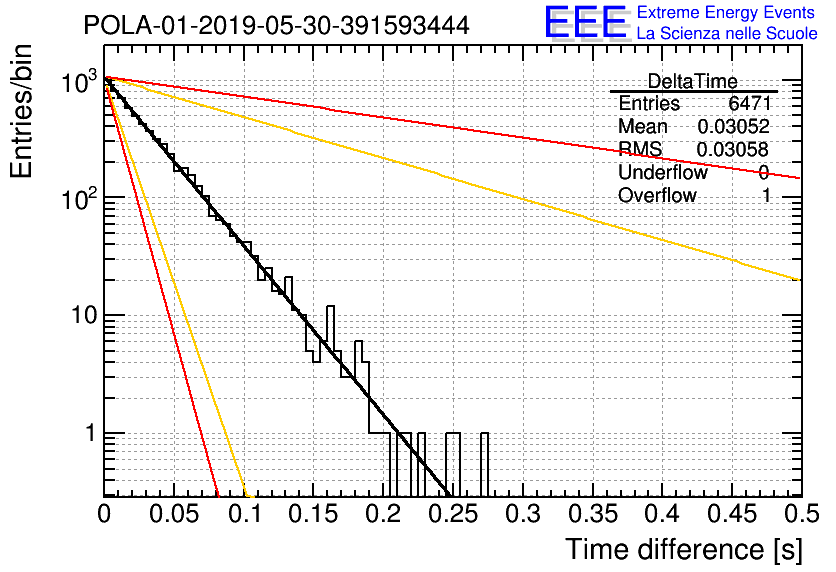 POLA-01-2019-05-30-391593444

EEE Extreme Energy Events
La Scienza nelle Scuole

| DeltaTime | |
|---|---|
| Entries | 6471 |
| Mean | 0.03052 |
| RMS | 0.03058 |
| Underflow | 0 |
| Overflow | 1 |

Entries/bin

$10^3$

$10^2$

10

1

0 0.05 0.1 0.15 0.2 0.25 0.3 0.35 0.4 0.45 0.5

Time difference [s]